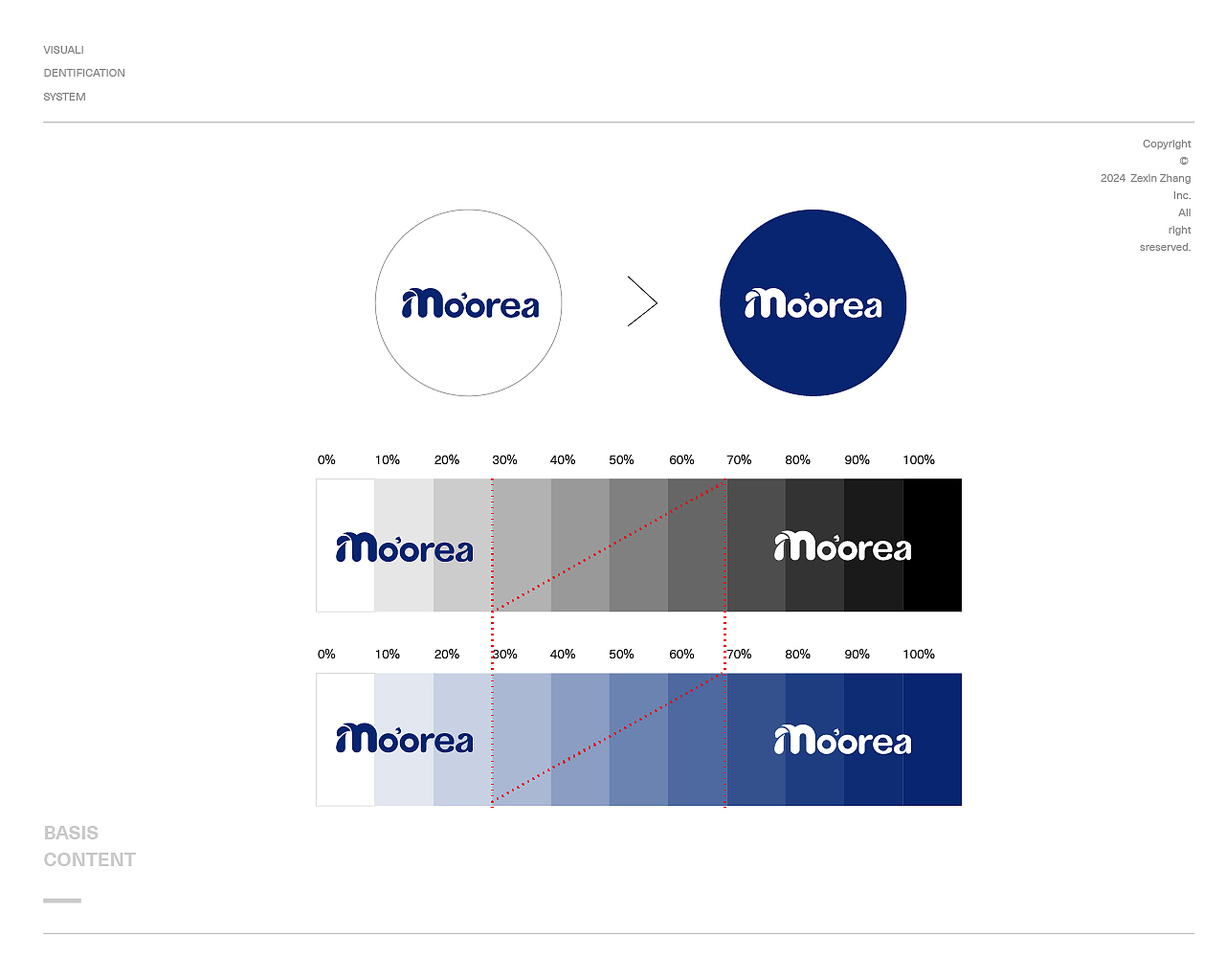 VISUALI
DENTIFICATION
SYSTEM

Copyright
©
2024 Zexin Zhang
Inc.
All
right
sreserved.

Mo'orea

Mo'orea

0% 10% 20% 30% 40% 50% 60% 70% 80% 90% 100%

Mo'orea

Mo'orea

0% 10% 20% 30% 40% 50% 60% 70% 80% 90% 100%

Mo'orea

Mo'orea

BASIS
CONTENT